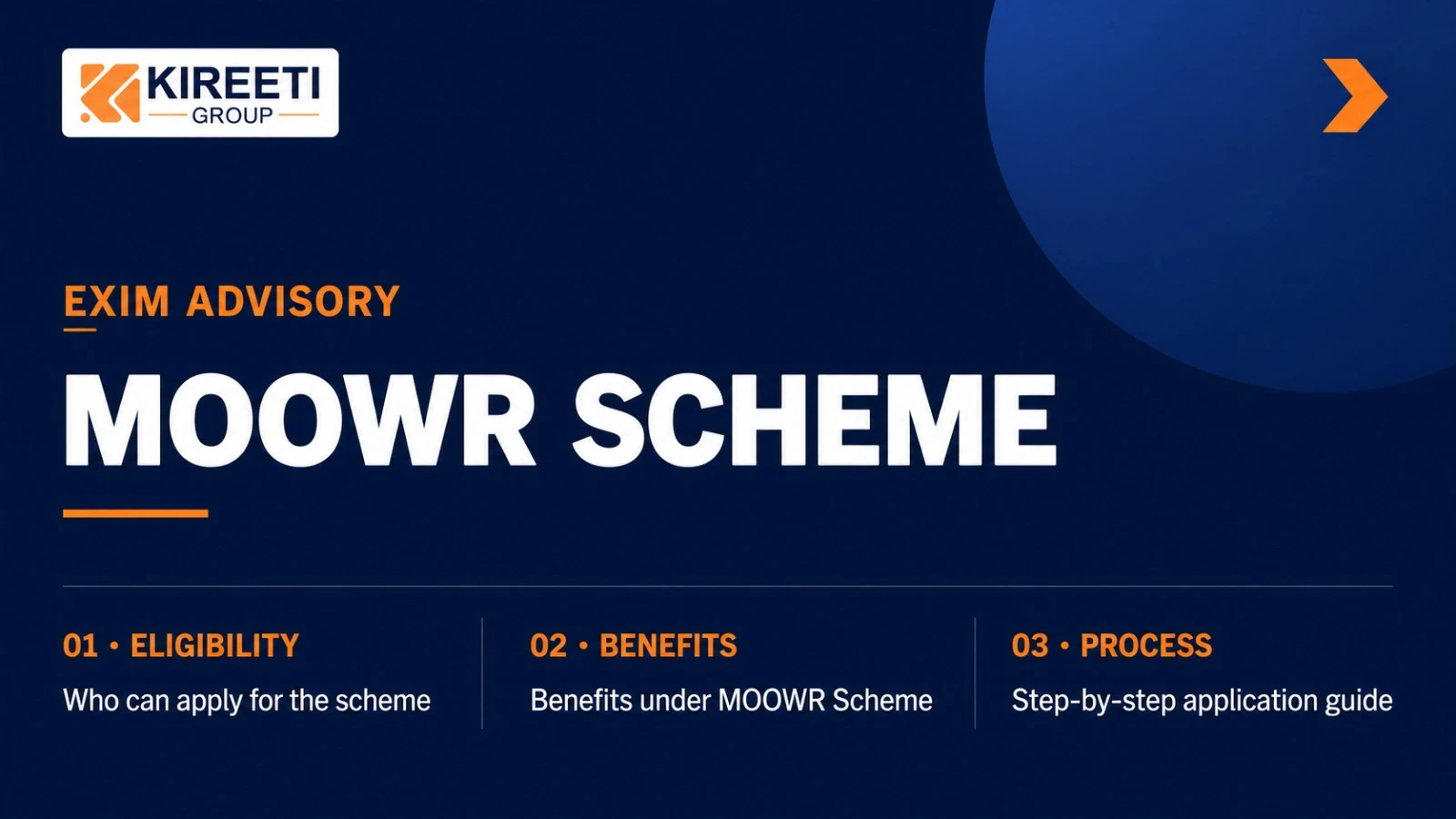 KIREETI
GROUP

EXIM ADVISORY

MOOWR SCHEME

01 • ELIGIBILITY
Who can apply for the scheme

02 • BENEFITS
Benefits under MOOWR Scheme

03 • PROCESS
Step-by-step application guide